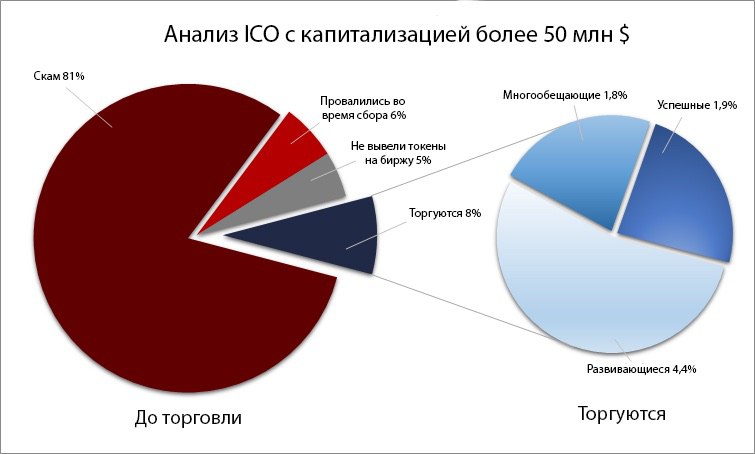 Анализ ICO с капитализацией более 50 млн $

Скам 81%

Провалились во время сбора 6%

Не вывели токены на биржу 5%

Торгуются 8%

Многообещающие 1,8%

Успешные 1,9%

Развивающиеся 4,4%

До торговли

Торгуются